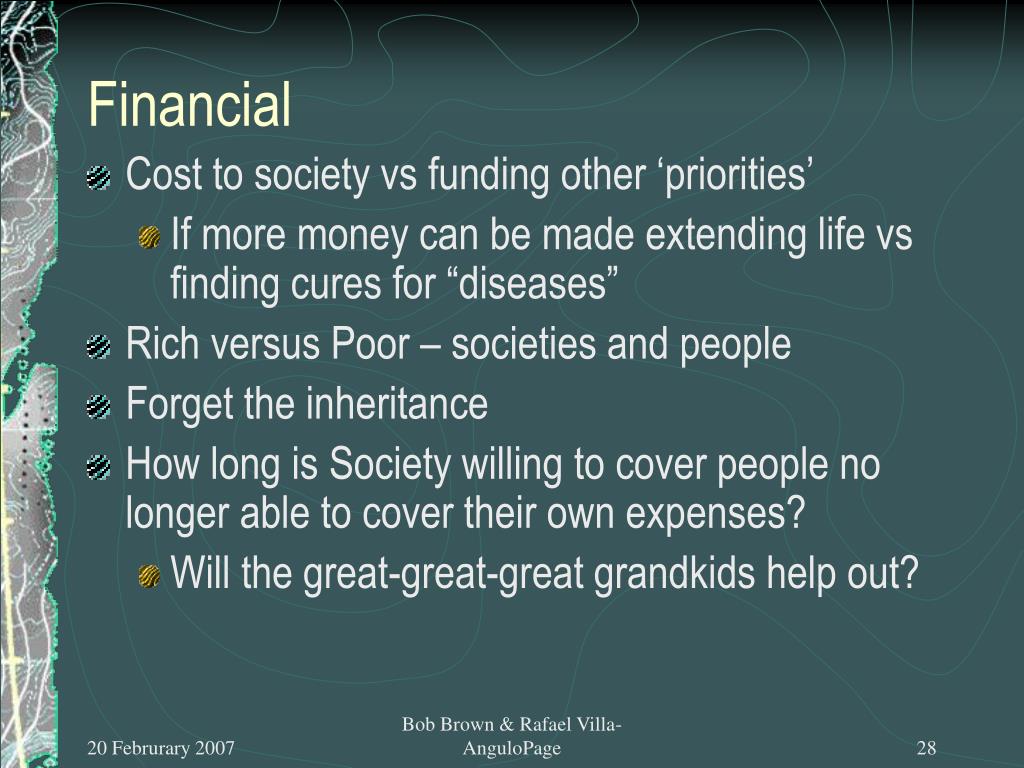 Financial

Cost to society vs funding other ‘priorities’

If more money can be made extending life vs finding cures for “diseases”

Rich versus Poor – societies and people

Forget the inheritance

How long is Society willing to cover people no longer able to cover their own expenses?

Will the great-great-great grandkids help out?

20 Februrary 2007

Bob Brown & Rafael Villa-AnguloPage

28